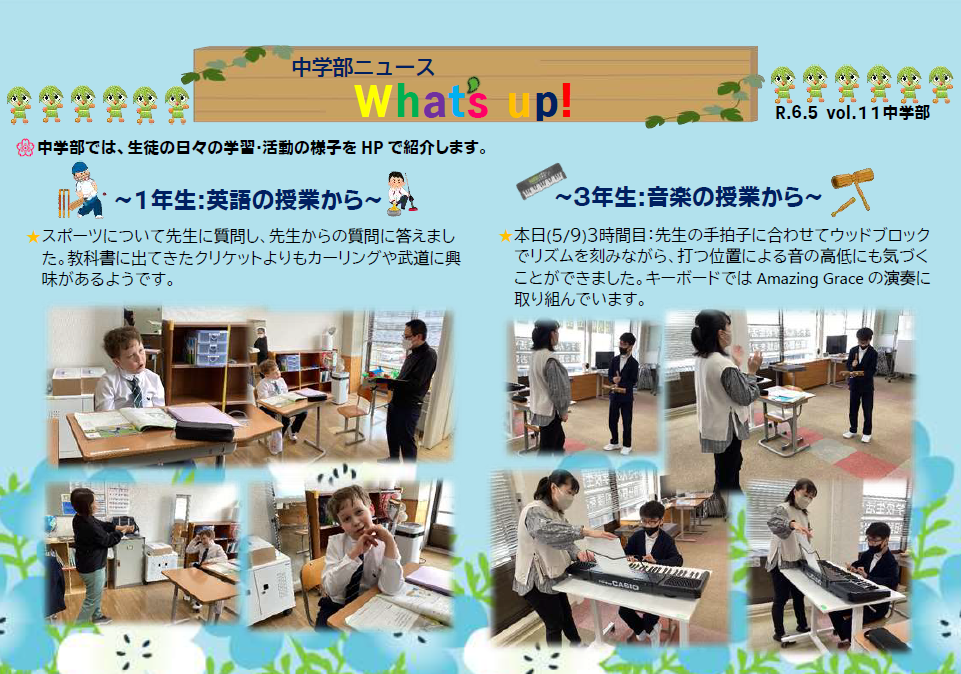 中学部ニュース
What's up!

R.6.5 vol.11中学部

中学部では、生徒の日々の学習・活動の様子を HP で紹介します。

~1年生:英語の授業から~

★スポーツについて先生に質問し、先生からの質問に答えました。教科書に出てきたクリケットよりもカーリングや武道に興味があるようです。

~3年生:音楽の授業から~

★本日(5/9)3時間目:先生の手拍子に合わせてウッドブロックでリズムを刻みながら、打つ位置による音の高低にも気づくことができました。キーボードでは Amazing Grace の演奏に取り組んでいます。

CASIO